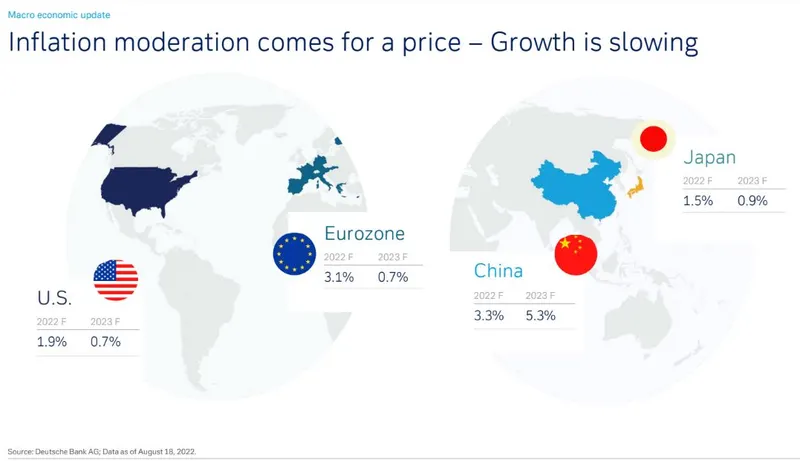 Macro economic update

Inflation moderation comes for a price – Growth is slowing

U.S.

| 2022 F | 2023 F |
|---|---|
| 1.9% | 0.7% |

Eurozone

| 2022 F | 2023 F |
|---|---|
| 3.1% | 0.7% |

China

| 2022 F | 2023 F |
|---|---|
| 3.3% | 5.3% |

Japan

| 2022 F | 2023 F |
|---|---|
| 1.5% | 0.9% |

Source: Deutsche Bank AG; Data as of August 18, 2022.